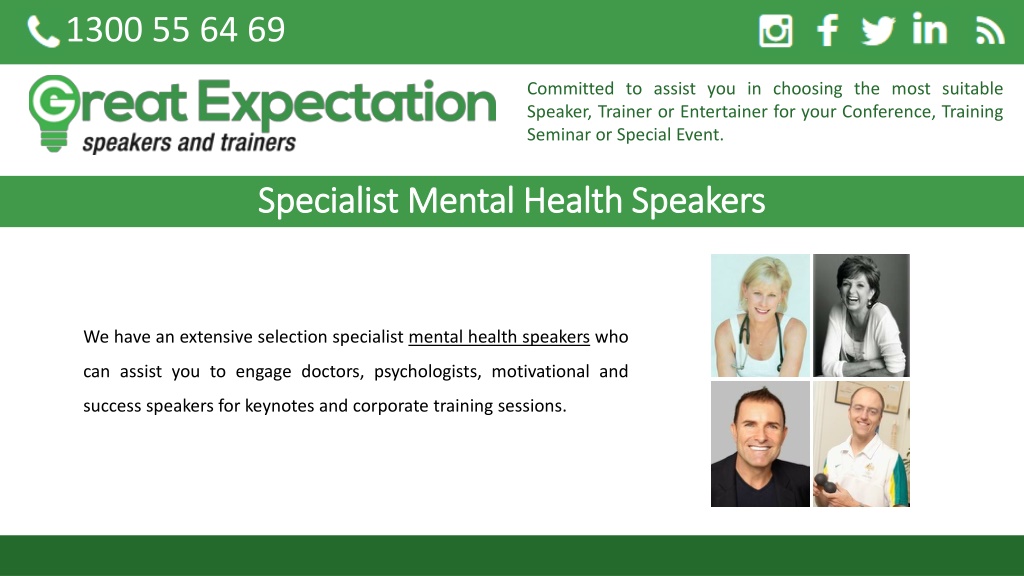 1300 55 64 69

Great Expectation
speakers and trainers

Committed to assist you in choosing the most suitable Speaker, Trainer or Entertainer for your Conference, Training Seminar or Special Event.

Specialist Mental Health Speakers

We have an extensive selection specialist mental health speakers who can assist you to engage doctors, psychologists, motivational and success speakers for keynotes and corporate training sessions.